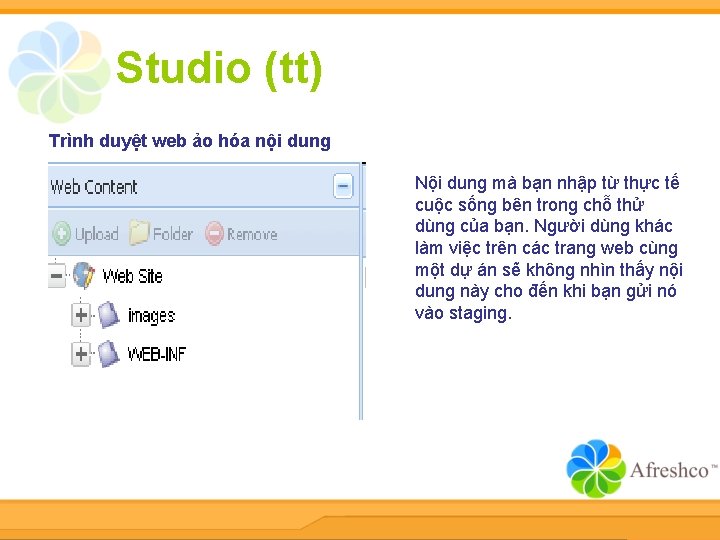 Studio (tt)

Trình duyệt web ảo hóa nội dung

Web Content

Upload Folder Remove

Web Site

images

WEB-INF

Nội dung mà bạn nhập từ thực tế cuộc sống bên trong chỗ thử dùng của bạn. Người dùng khác làm việc trên các trang web cùng một dự án sẽ không nhìn thấy nội dung này cho đến khi bạn gửi nó vào staging.

Afreshco™